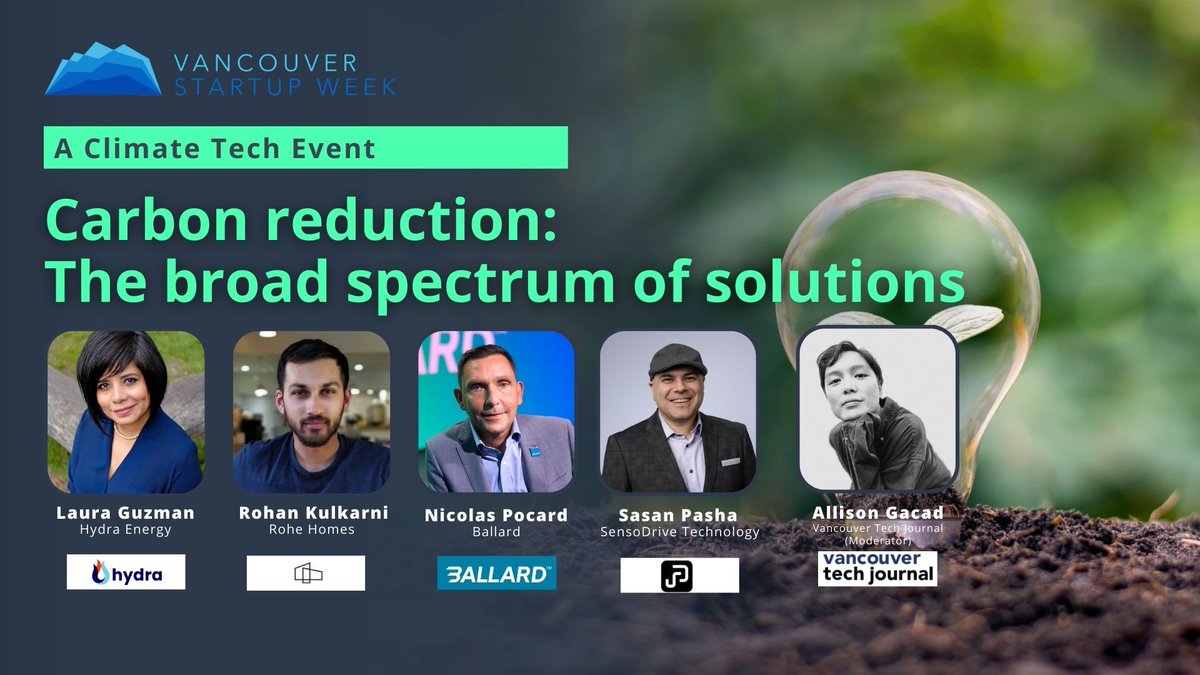 VANCOUVER STARTUP WEEK

A Climate Tech Event

Carbon reduction: The broad spectrum of solutions

Laura Guzman
Hydra Energy
hydra

Rohan Kulkarni
Rohe Homes

Nicolas Pocard
Ballard
BALLARD

Sasan Pasha
SensoDrive Technology

Allison Gacad
Vancouver Tech Journal
(Moderator)
vancouver tech journal